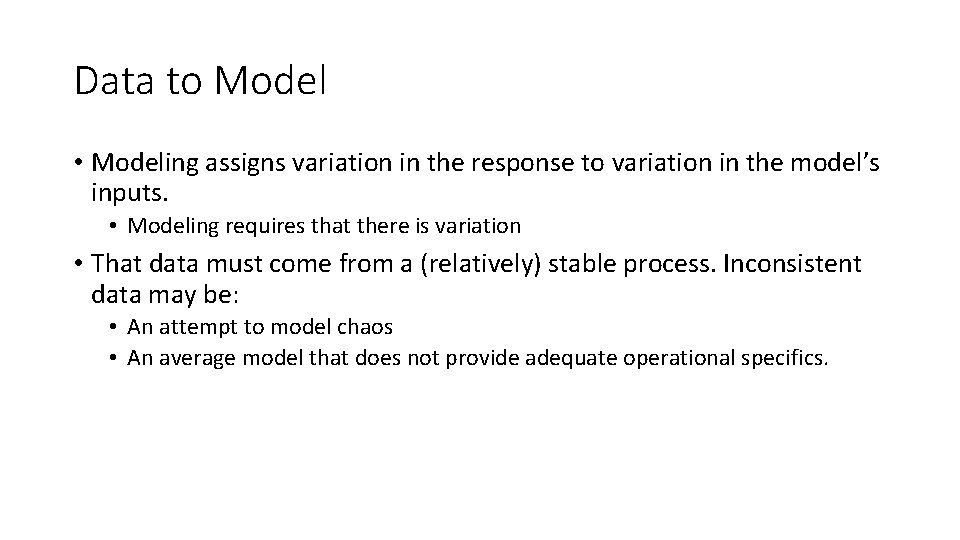 Data to Model

• Modeling assigns variation in the response to variation in the model's inputs.
 • Modeling requires that there is variation

• That data must come from a (relatively) stable process. Inconsistent data may be:
 • An attempt to model chaos
 • An average model that does not provide adequate operational specifics.